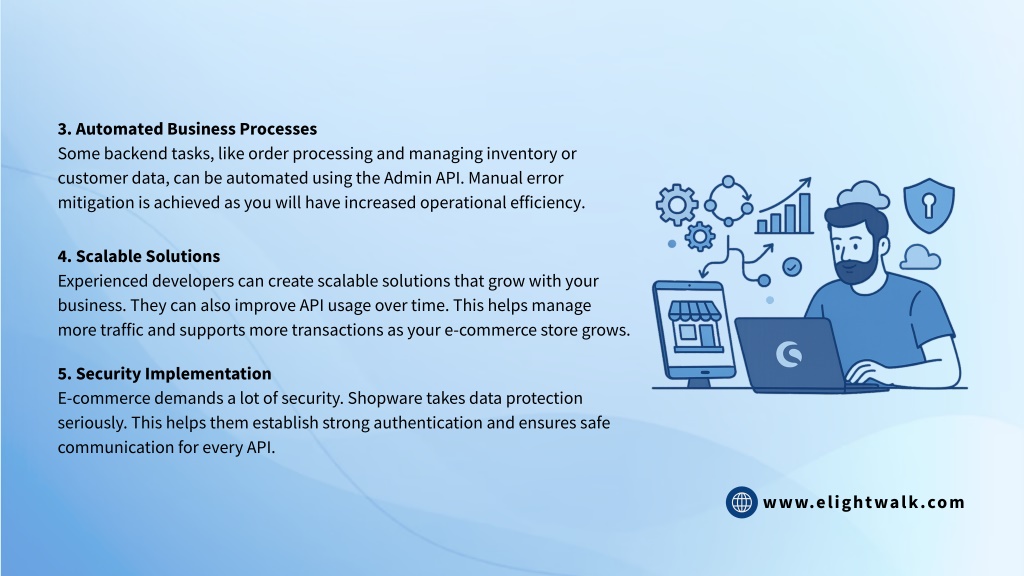 3. Automated Business Processes
Some backend tasks, like order processing and managing inventory or customer data, can be automated using the Admin API. Manual error mitigation is achieved as you will have increased operational efficiency.

4. Scalable Solutions
Experienced developers can create scalable solutions that grow with your business. They can also improve API usage over time. This helps manage more traffic and supports more transactions as your e-commerce store grows.

5. Security Implementation
E-commerce demands a lot of security. Shopware takes data protection seriously. This helps them establish strong authentication and ensures safe communication for every API.

www.elightwalk.com